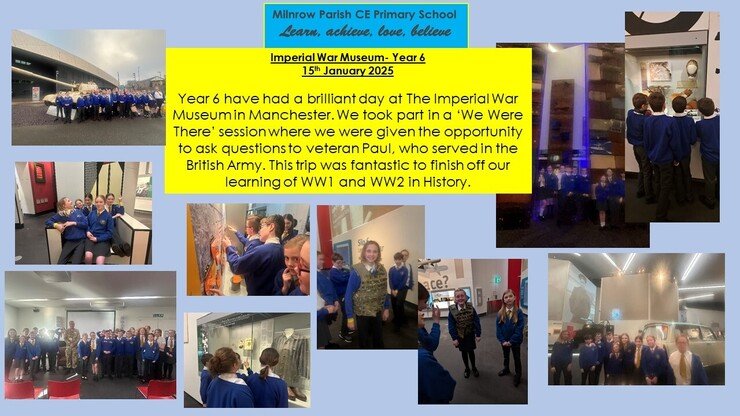 Milnrow Parish CE Primary School
Learn, achieve, love, believe

Imperial War Museum- Year 6
15th January 2025

Year 6 have had a brilliant day at The Imperial War Museum in Manchester. We took part in a 'We Were There' session where we were given the opportunity to ask questions to veteran Paul, who served in the British Army. This trip was fantastic to finish off our learning of WW1 and WW2 in History.